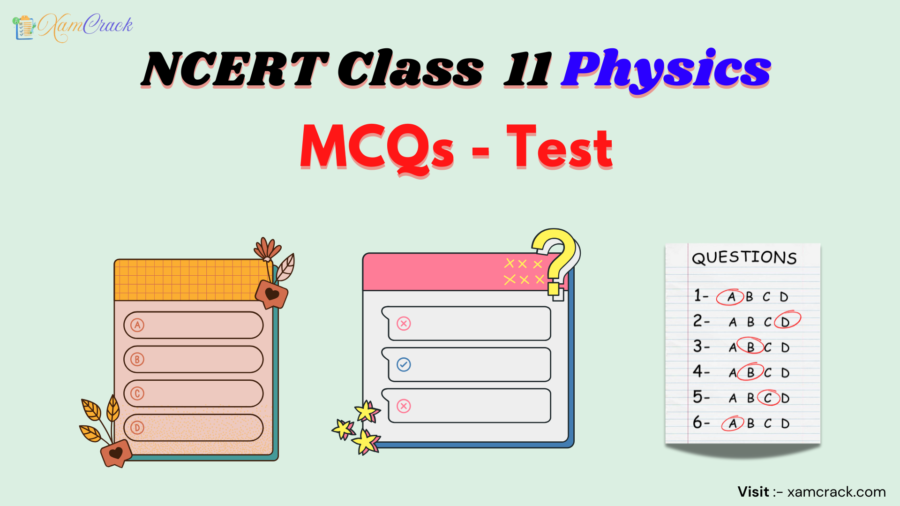 XamCrack

NCERT Class 11 Physics

MCQs - Test

A
B
C
D

QUESTIONS
1- A B C D
2- A B C D
3- A B C D
4- A B C D
5- A B C D
6- A B C D

Visit :- xamcrack.com